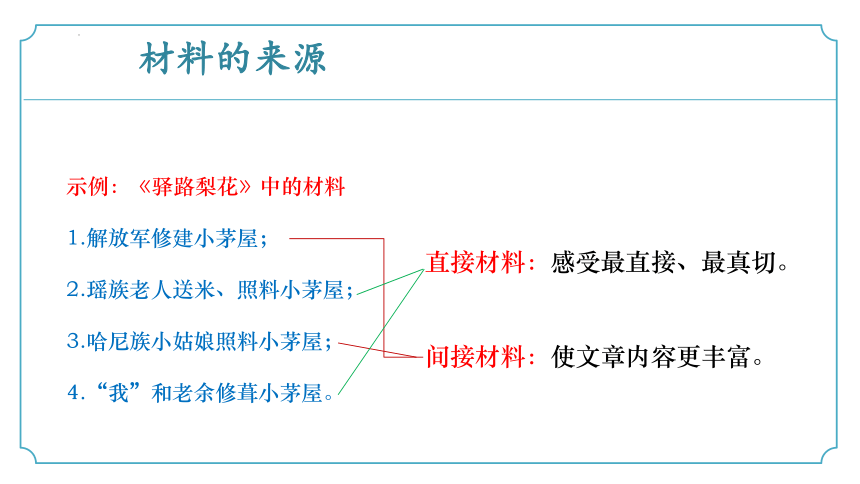 材料的来源

示例：《驿路梨花》中的材料

1.解放军修建小茅屋；

2.瑶族老人送米、照料小茅屋；

3.哈尼族小姑娘照料小茅屋；

4.“我”和老余修葺小茅屋。

直接材料：感受最直接、最真切。

间接材料：使文章内容更丰富。